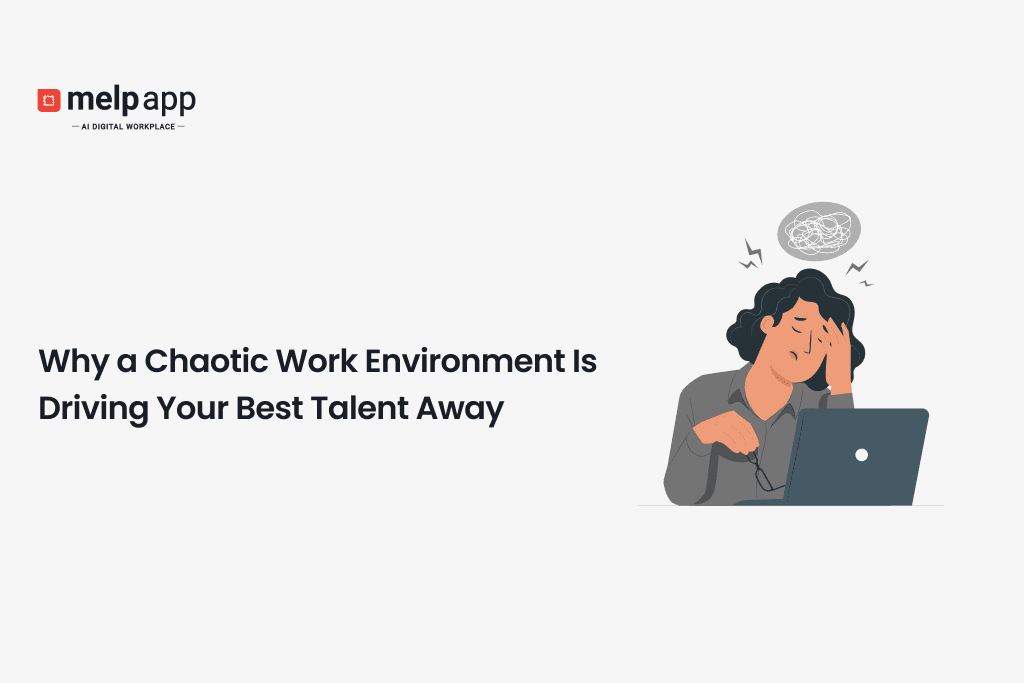 melp app
— AI DIGITAL WORKPLACE —

Why a Chaotic Work Environment Is Driving Your Best Talent Away